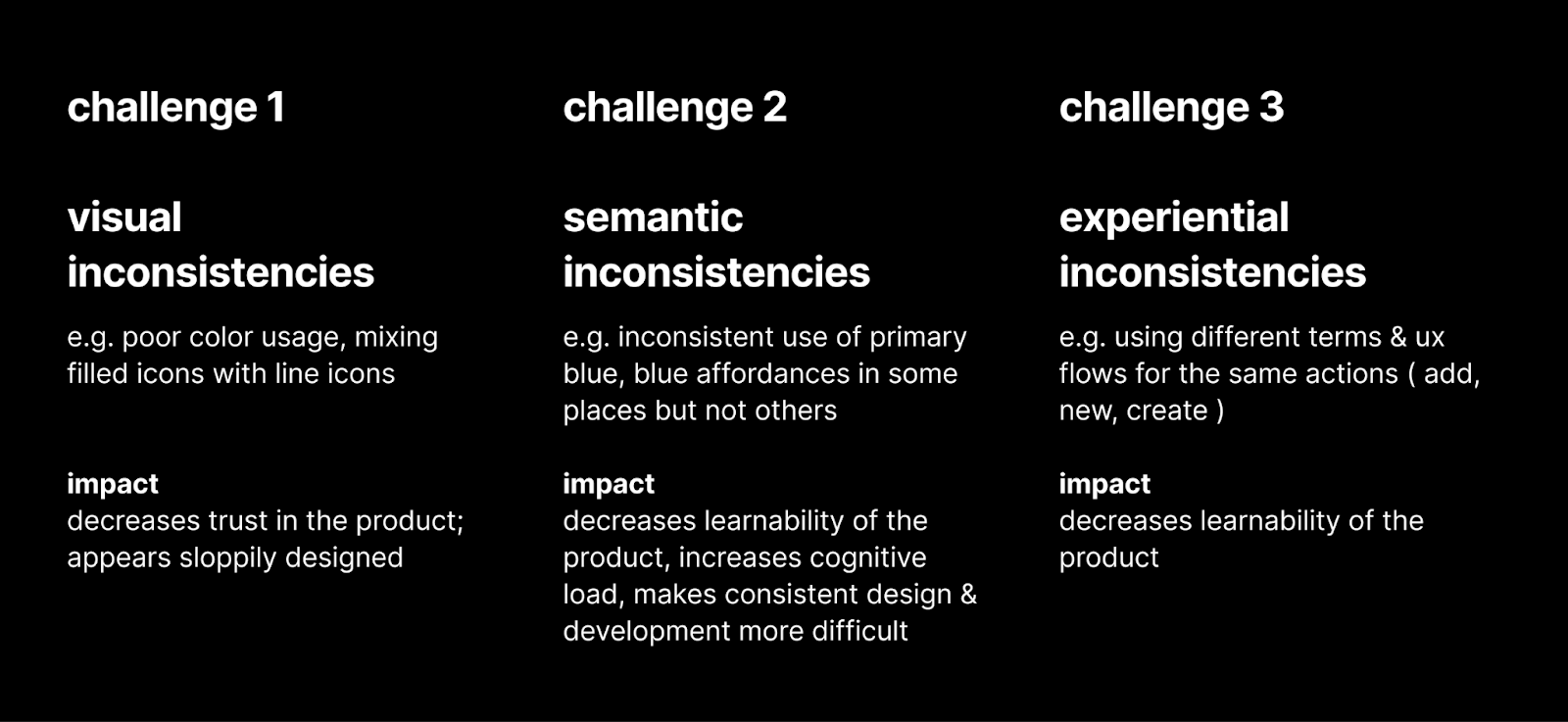 challenge 1

visual inconsistencies

e.g. poor color usage, mixing filled icons with line icons

impact
decreases trust in the product; appears sloppily designed

challenge 2

semantic inconsistencies

e.g. inconsistent use of primary blue, blue affordances in some places but not others

impact
decreases learnability of the product, increases cognitive load, makes consistent design & development more difficult

challenge 3

experiential inconsistencies

e.g. using different terms & ux flows for the same actions ( add, new, create )

impact
decreases learnability of the product